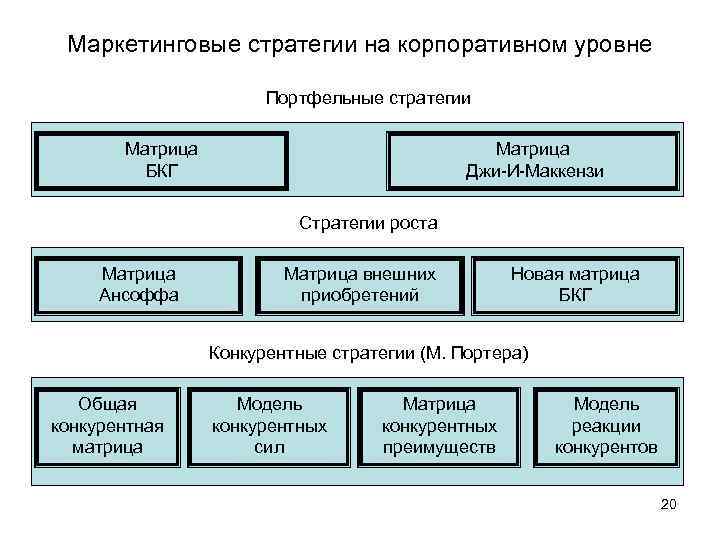 Маркетинговые стратегии на корпоративном уровне

Портфельные стратегии

Матрица БКГ

Матрица Джи-И-Маккензи

Стратегии роста

Матрица Ансоффа

Матрица внешних приобретений

Новая матрица БКГ

Конкурентные стратегии (М. Портера)

Общая конкурентная матрица

Модель конкурентных сил

Матрица конкурентных преимуществ

Модель реакции конкурентов

20